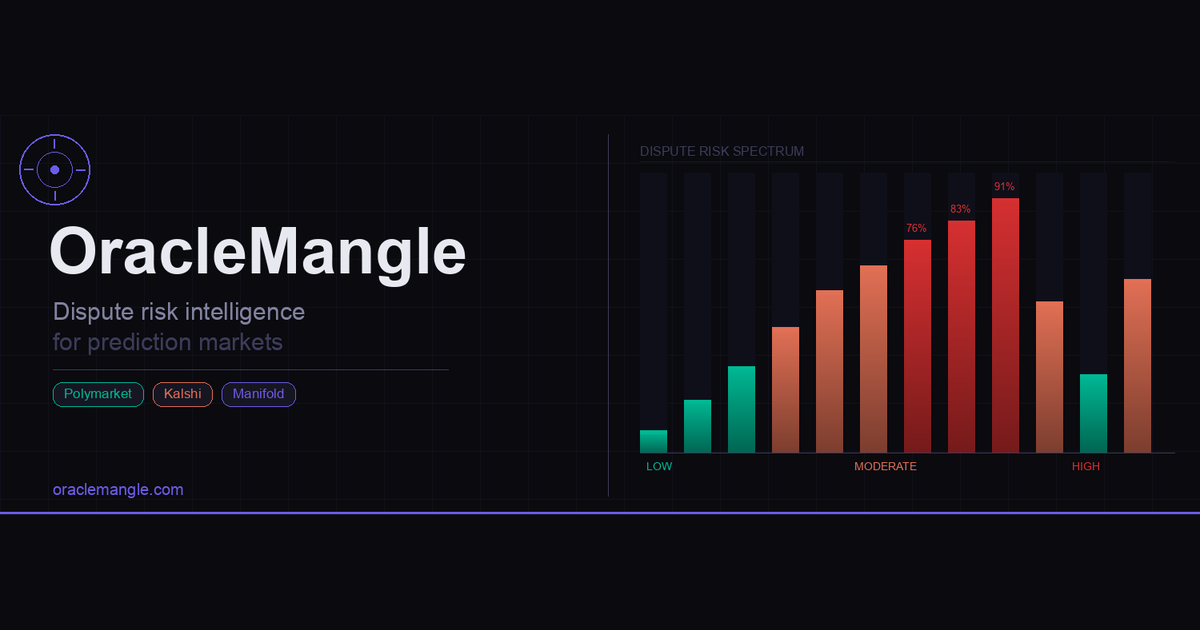 OracleMangle

Dispute risk intelligence
for prediction markets

Polymarket Kalshi Manifold

oraclemangle.com

DISPUTE RISK SPECTRUM

76%
83%
91%

LOW
MODERATE
HIGH